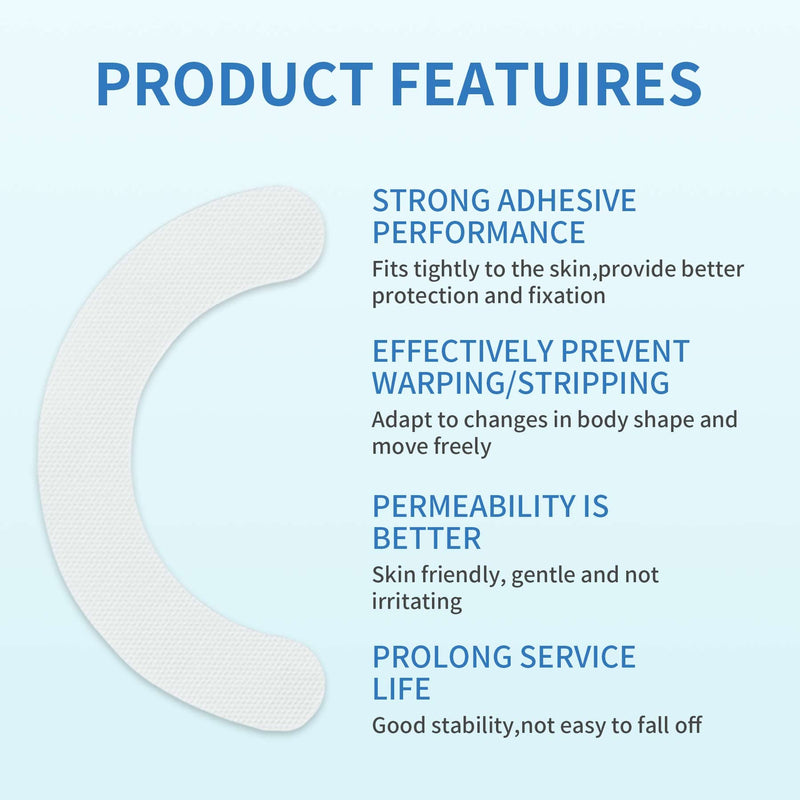 PRODUCT FEATUIRES

STRONG ADHESIVE PERFORMANCE

Fits tightly to the skin,provide better protection and fixation

EFFECTIVELY PREVENT WARPING/STRIPPING

Adapt to changes in body shape and move freely

PERMEABILITY IS BETTER

Skin friendly, gentle and not irritating

PROLONG SERVICE LIFE

Good stability,not easy to fall off